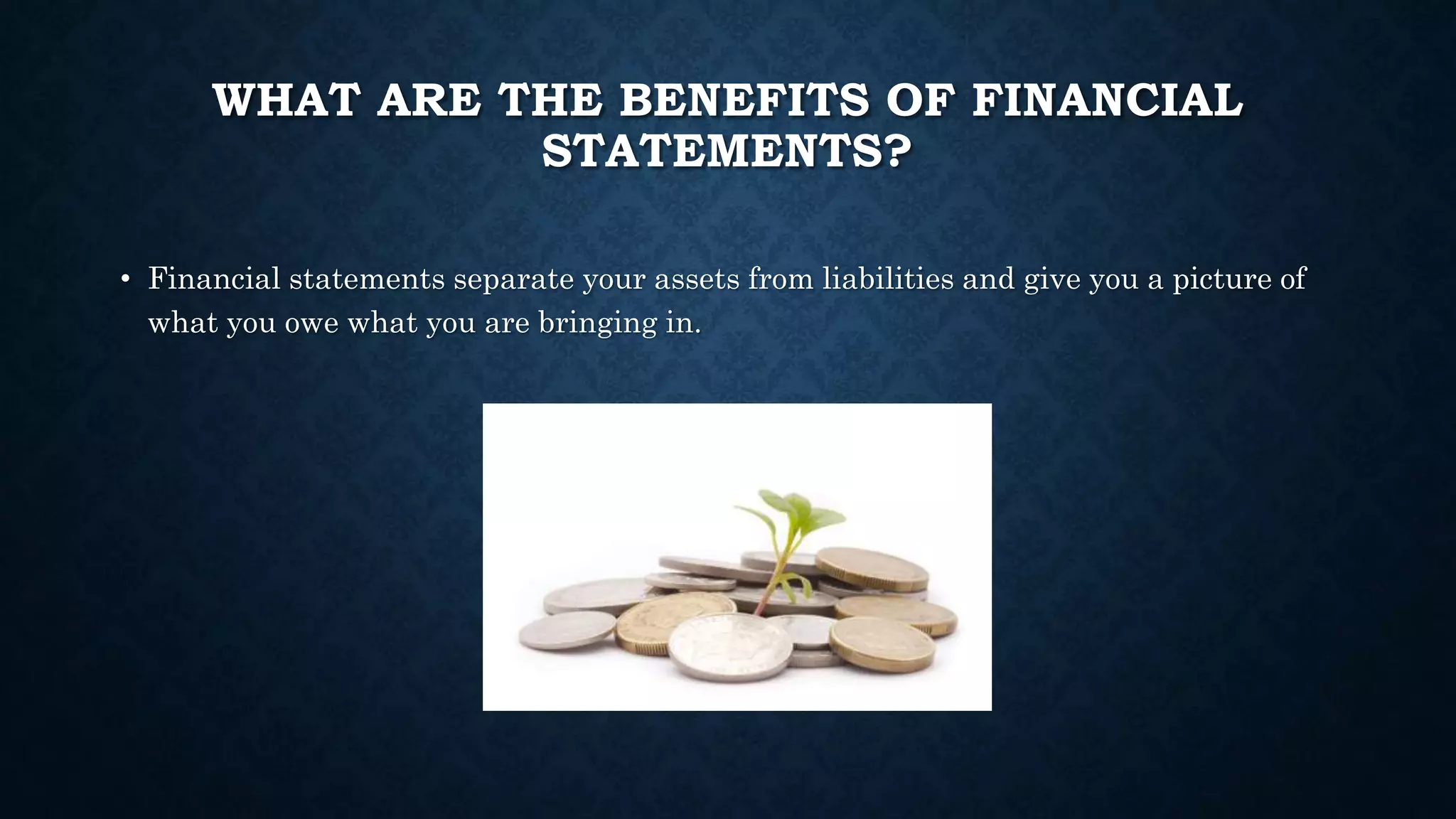 WHAT ARE THE BENEFITS OF FINANCIAL STATEMENTS?

• Financial statements separate your assets from liabilities and give you a picture of what you owe what you are bringing in.